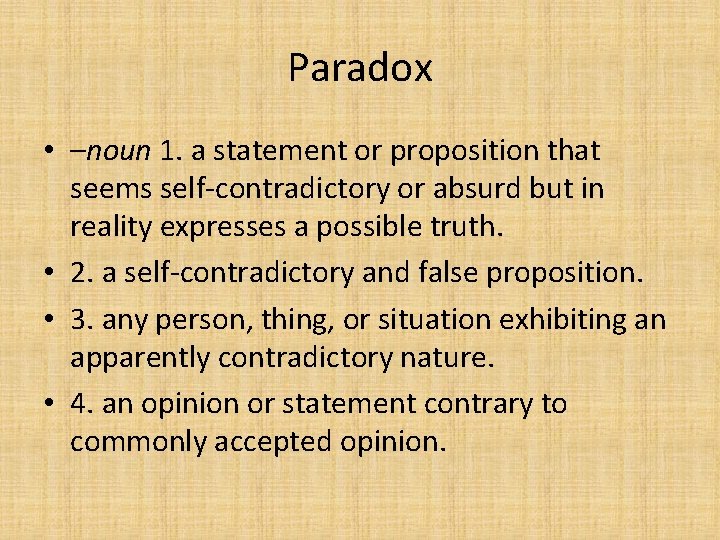 Paradox

• –noun 1. a statement or proposition that seems self-contradictory or absurd but in reality expresses a possible truth.
• 2. a self-contradictory and false proposition.
• 3. any person, thing, or situation exhibiting an apparently contradictory nature.
• 4. an opinion or statement contrary to commonly accepted opinion.